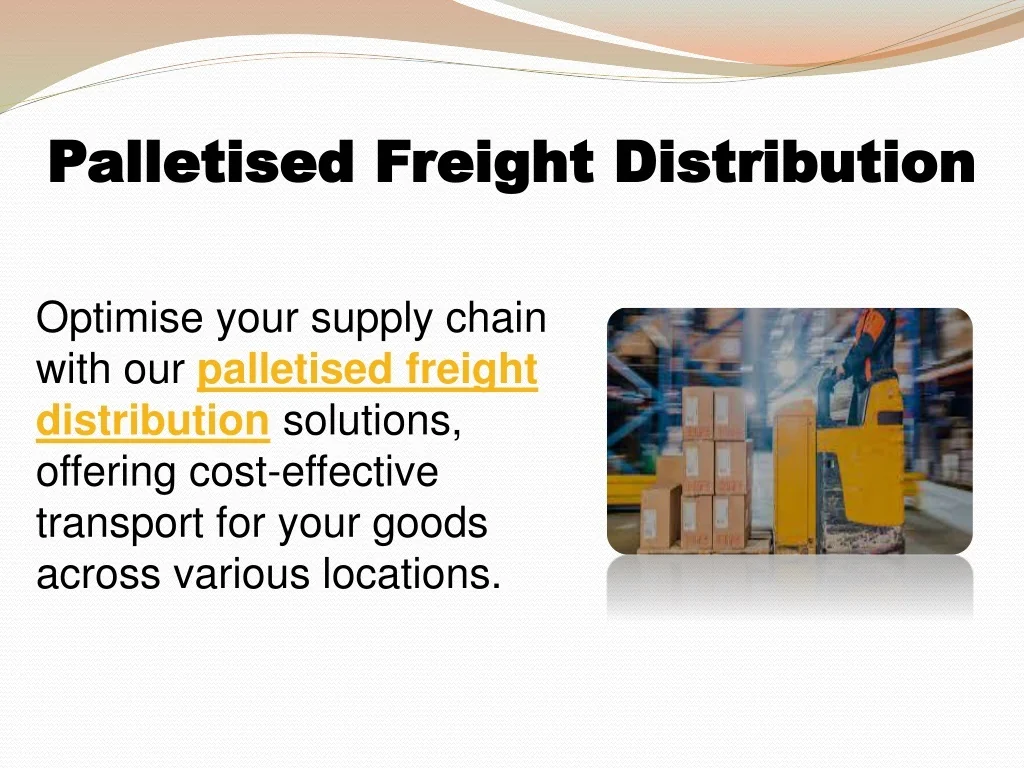 Palletised Freight Distribution

Optimise your supply chain with our palletised freight distribution solutions, offering cost-effective transport for your goods across various locations.